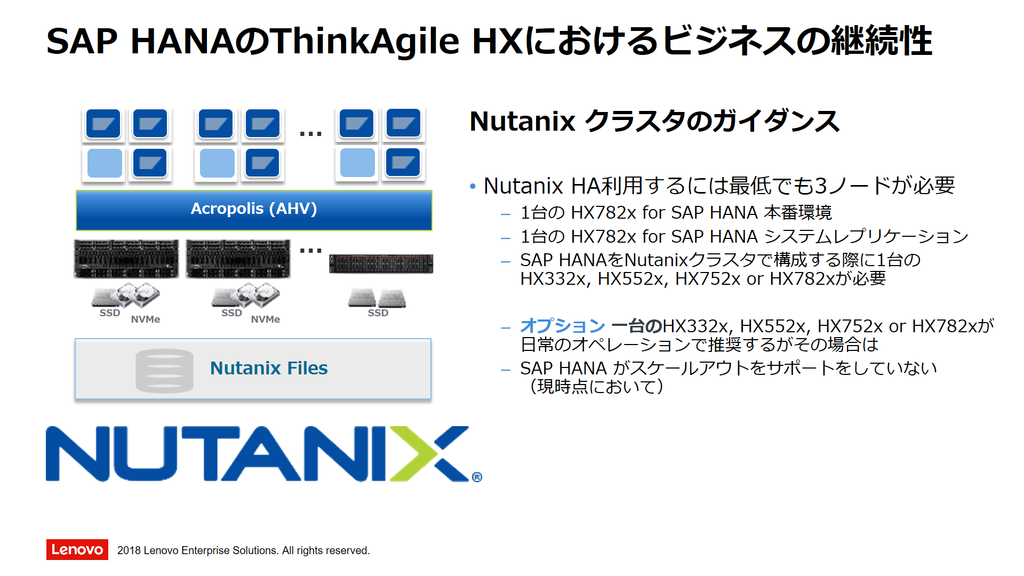 SAP HANAのThinkAgile HXにおけるビジネスの継続性

...

Acropolis (AHV)

...

SSD NVMe SSD NVMe SSD

Nutanix Files

NUTANIX®

Nutanix クラスタのガイダンス

• Nutanix HA利用するには最低でも3ノードが必要
– 1台の HX782x for SAP HANA 本番環境
– 1台の HX782x for SAP HANA システムレプリケーション
– SAP HANAをNutanixクラスタで構成する際に1台の HX332x, HX552x, HX752x or HX782xが必要

– オプション 一台のHX332x, HX552x, HX752x or HX782xが日常のオペレーションで推奨するがその場合は
– SAP HANA がスケールアウトをサポートをしていない（現時点において）

Lenovo 2018 Lenovo Enterprise Solutions. All rights reserved.